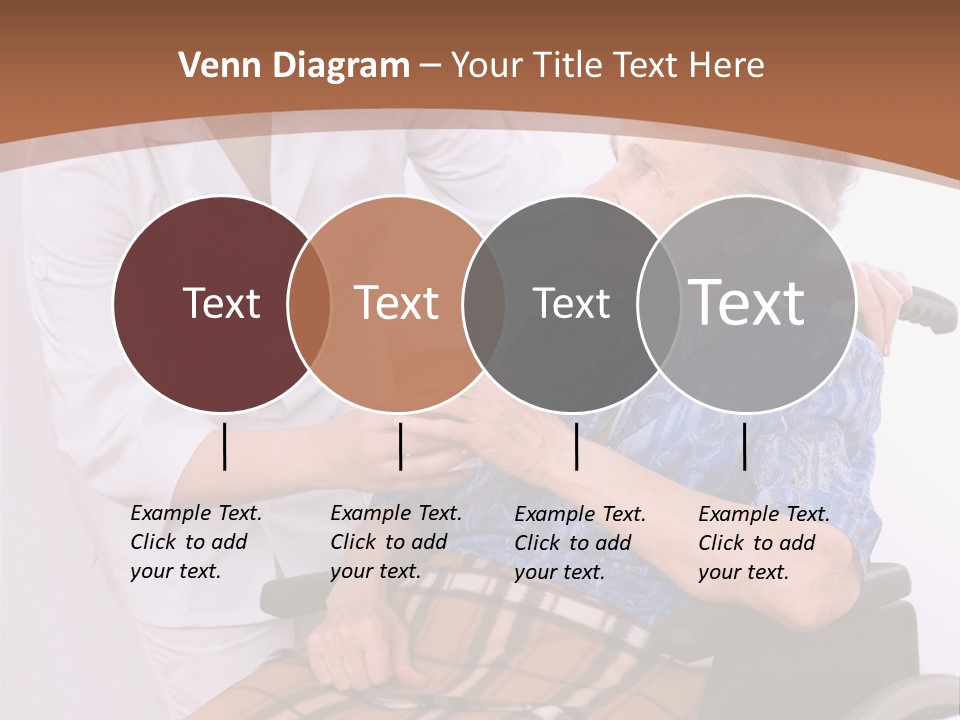 Venn Diagram – Your Title Text Here

Text

Text

Text

Text

Example Text. Click to add your text.

Example Text. Click to add your text.

Example Text. Click to add your text.

Example Text. Click to add your text.